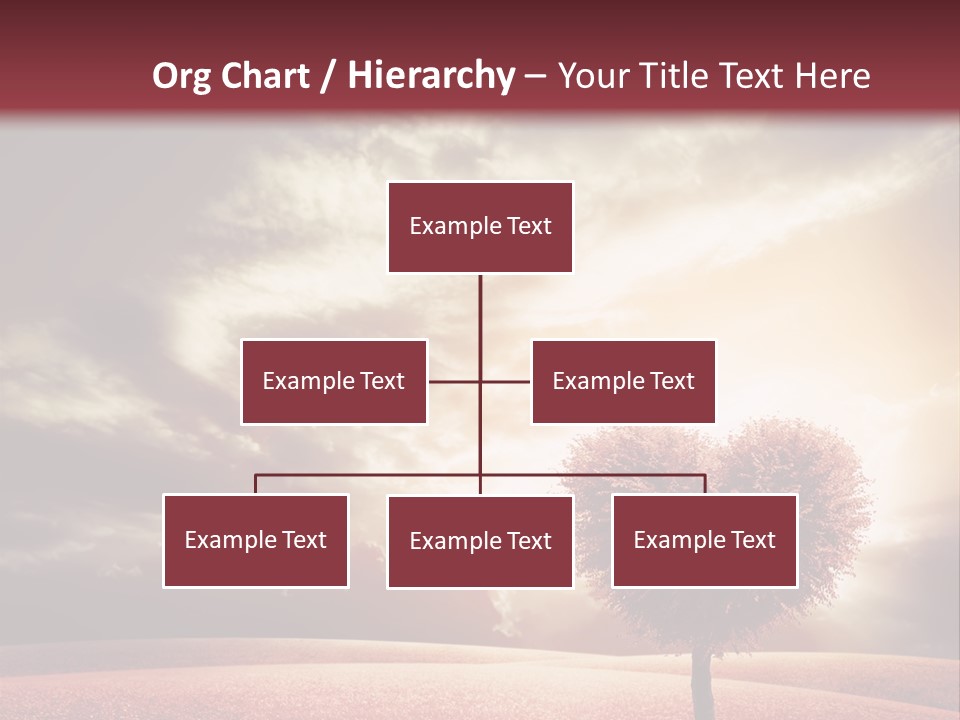 Org Chart / Hierarchy – Your Title Text Here

Example Text

Example Text

Example Text

Example Text

Example Text

Example Text